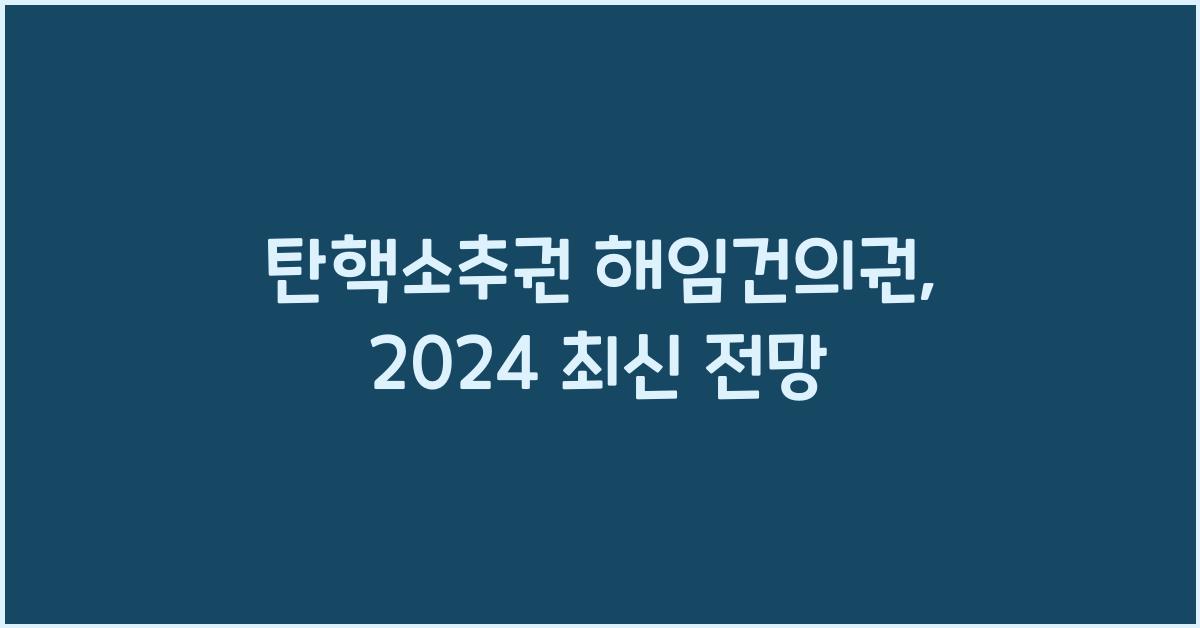 탄핵소추권 해임건의권,
2024 최신 전망